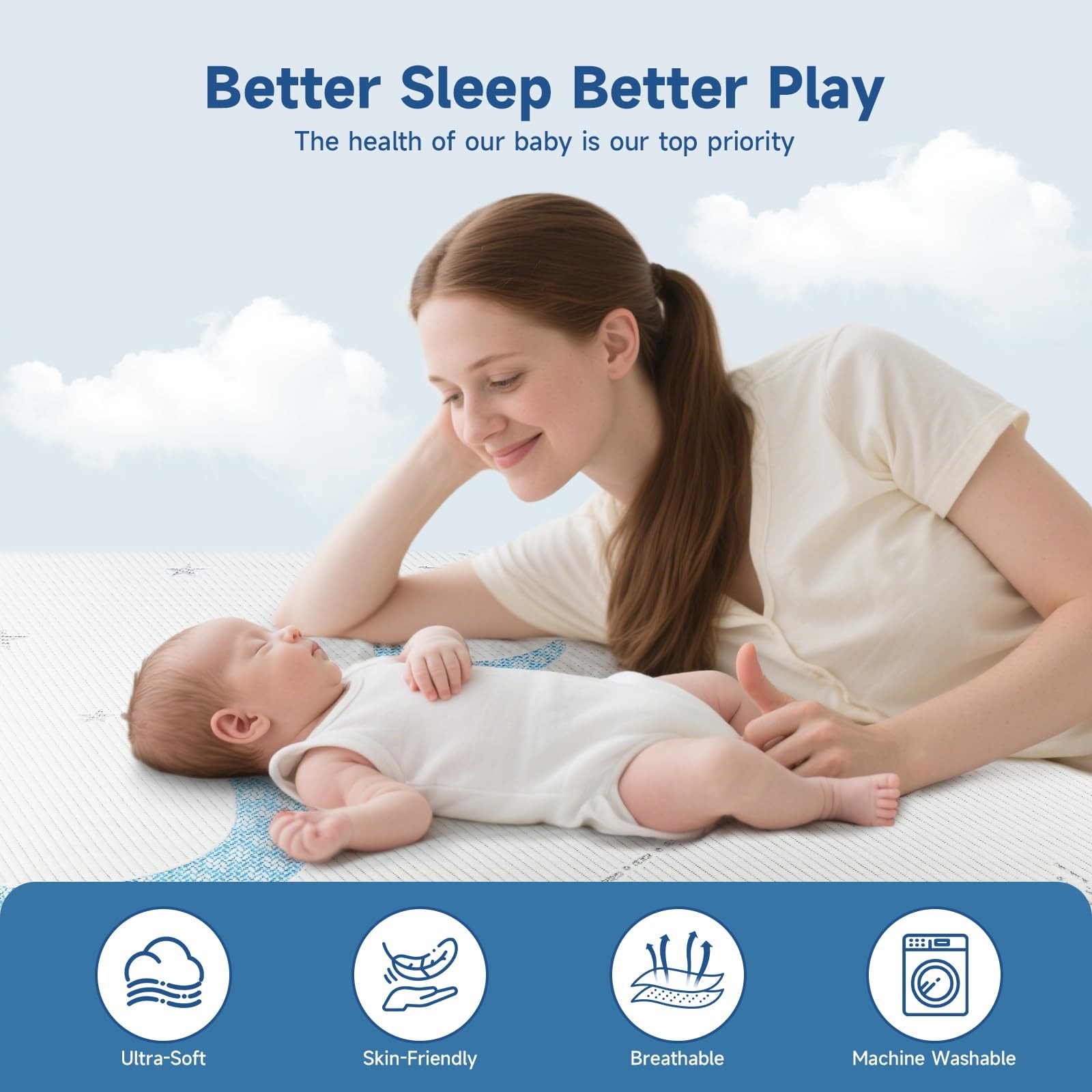 Better Sleep Better Play
The health of our baby is our top priority

Ultra-Soft

Skin-Friendly

Breathable

Machine Washable